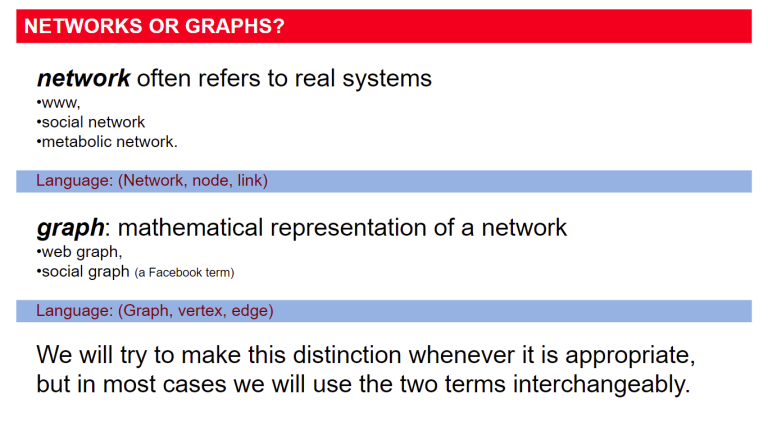 NETWORKS OR GRAPHS?

network often refers to real systems
•www,
•social network
•metabolic network.

Language: (Network, node, link)

graph: mathematical representation of a network
•web graph,
•social graph (a Facebook term)

Language: (Graph, vertex, edge)

We will try to make this distinction whenever it is appropriate, but in most cases we will use the two terms interchangeably.